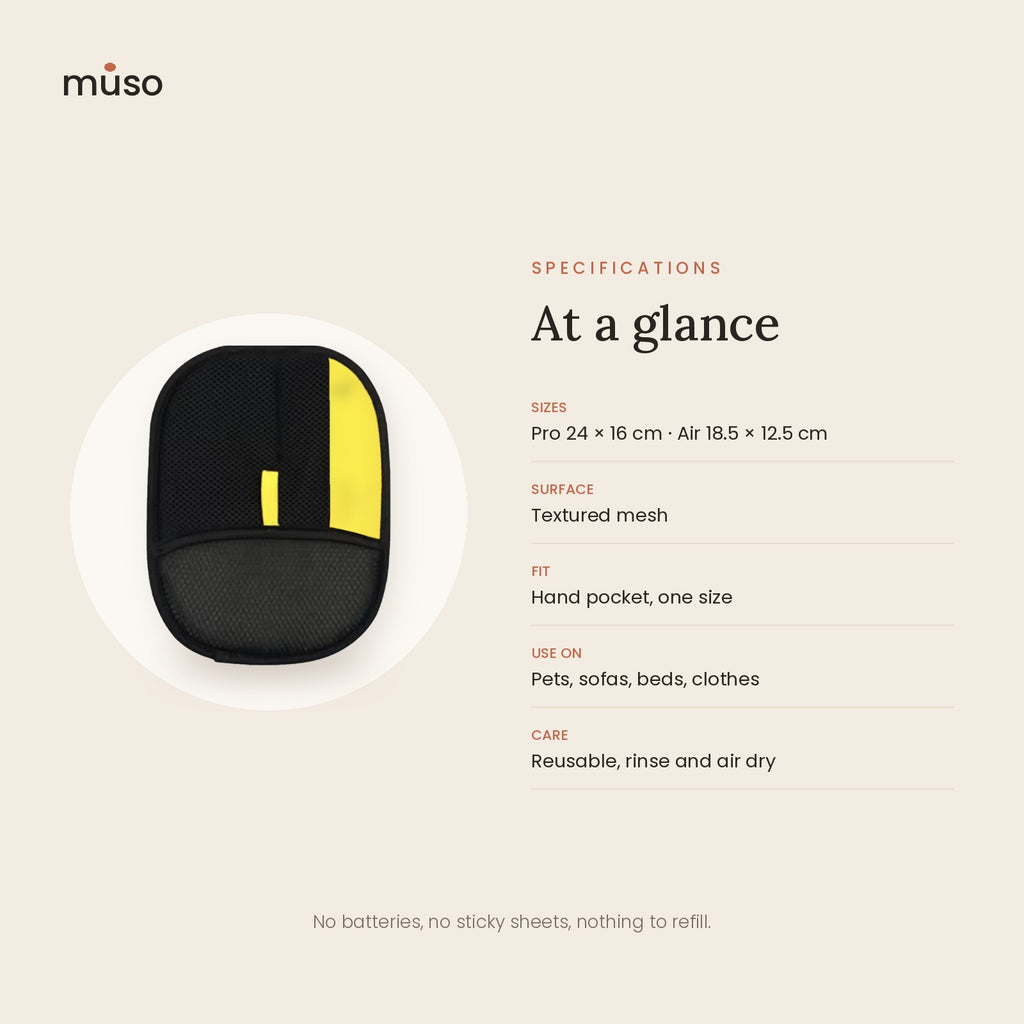 muso

SPECIFICATIONS

At a glance

SIZES
Pro 24 × 16 cm · Air 18.5 × 12.5 cm

SURFACE
Textured mesh

FIT
Hand pocket, one size

USE ON
Pets, sofas, beds, clothes

CARE
Reusable, rinse and air dry

No batteries, no sticky sheets, nothing to refill.